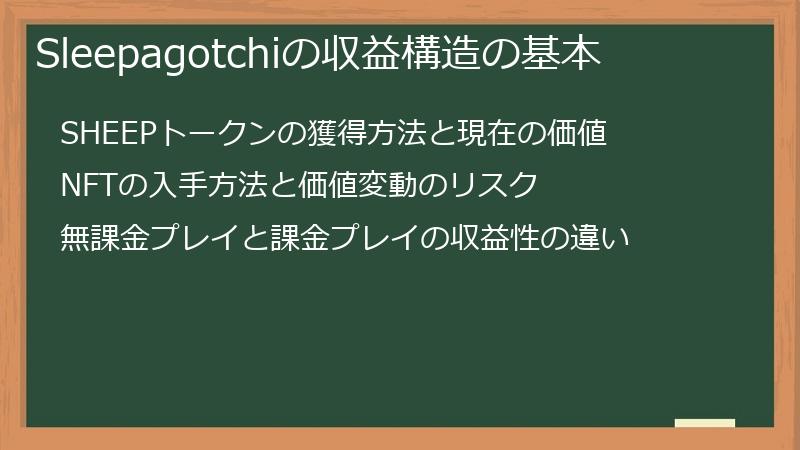 Sleepagotchiの収益構造の基本

SHEEPトークンの獲得方法と現在の価値

NFTの入手方法と価値変動のリスク

無課金プレイと課金プレイの収益性の違い